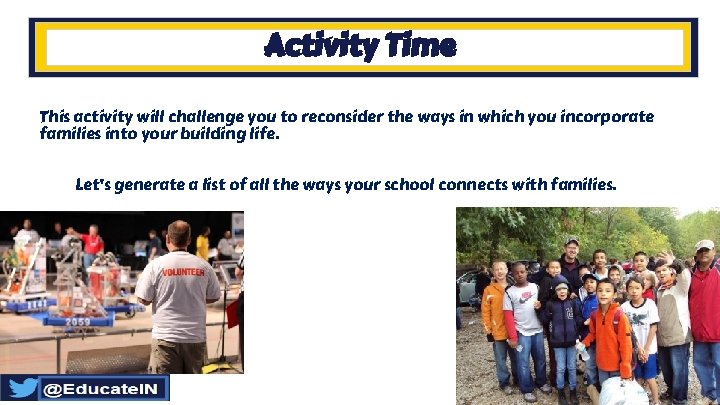 Activity Time

This activity will challenge you to reconsider the ways in which you incorporate families into your building life.

Let's generate a list of all the ways your school connects with families.

VOLUNTEER

2059

@EducateIN